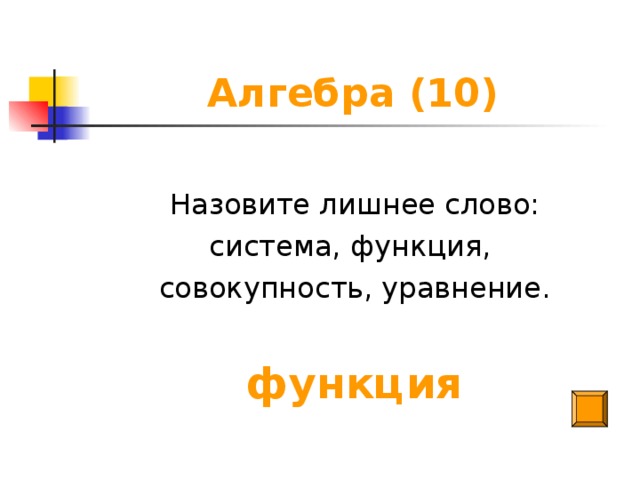 Алгебра (10)

Назовите лишнее слово: система, функция, совокупность, уравнение.

функция